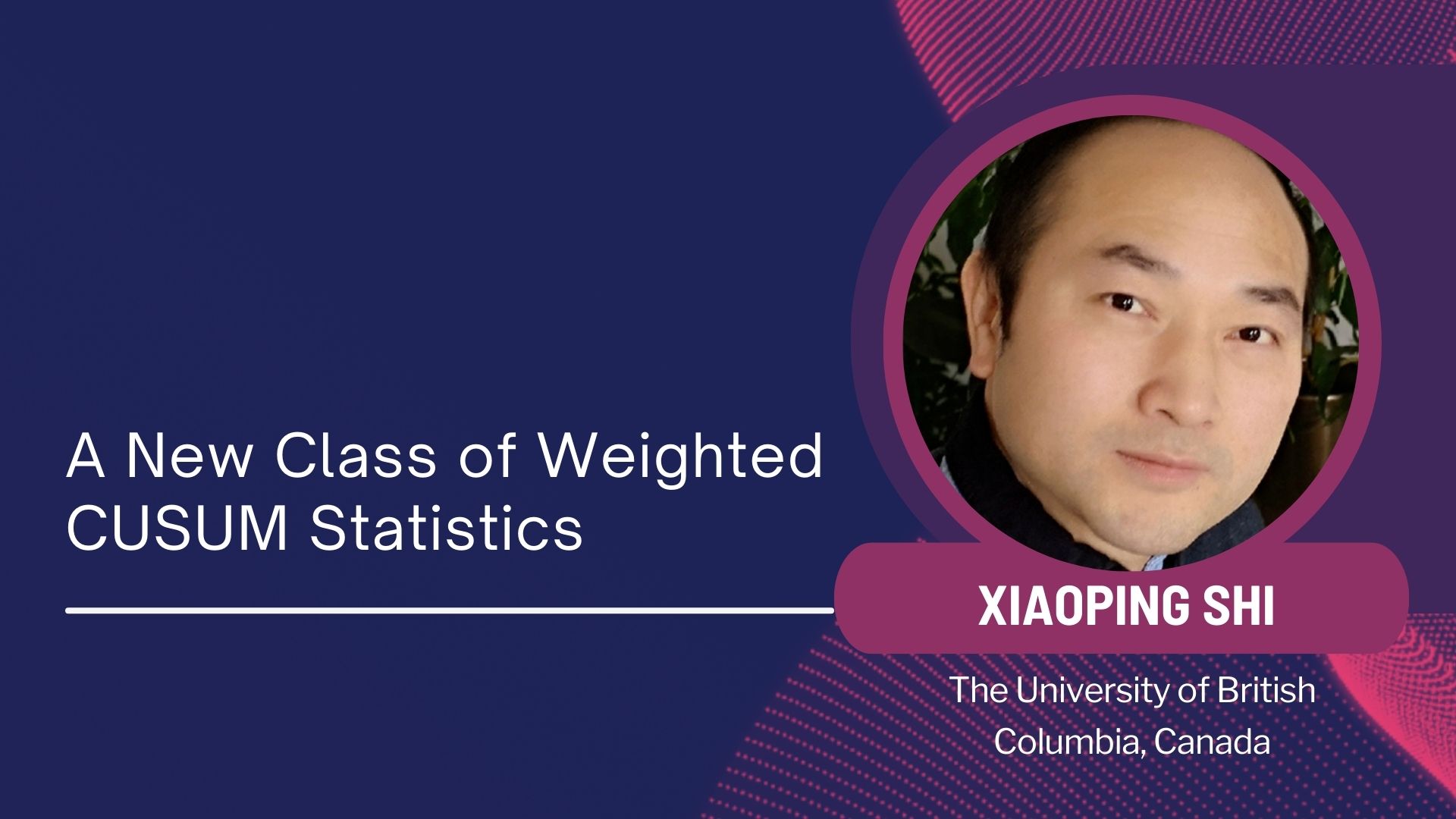 A New Class of Weighted CUSUM Statistics

XIAOPING SHI

The University of British Columbia, Canada